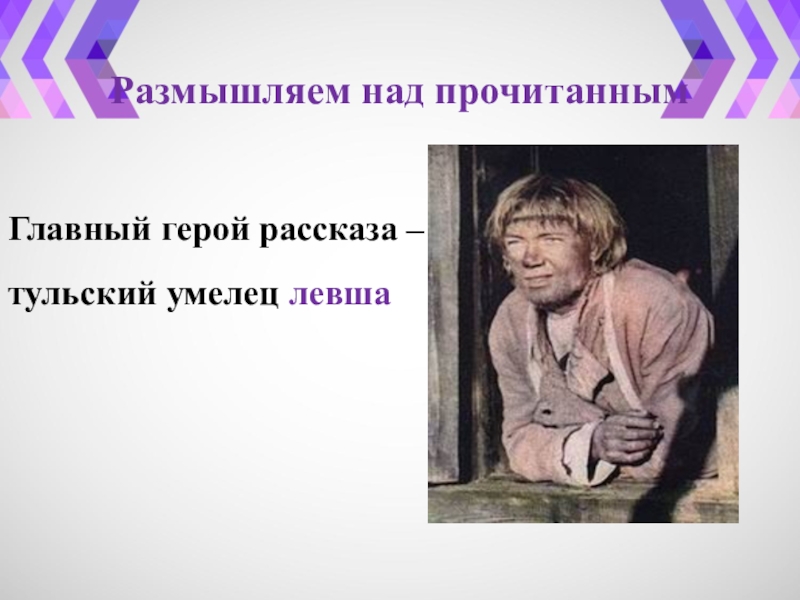 Размышляем над прочитанным

Главный герой рассказа – тульский умелец левша